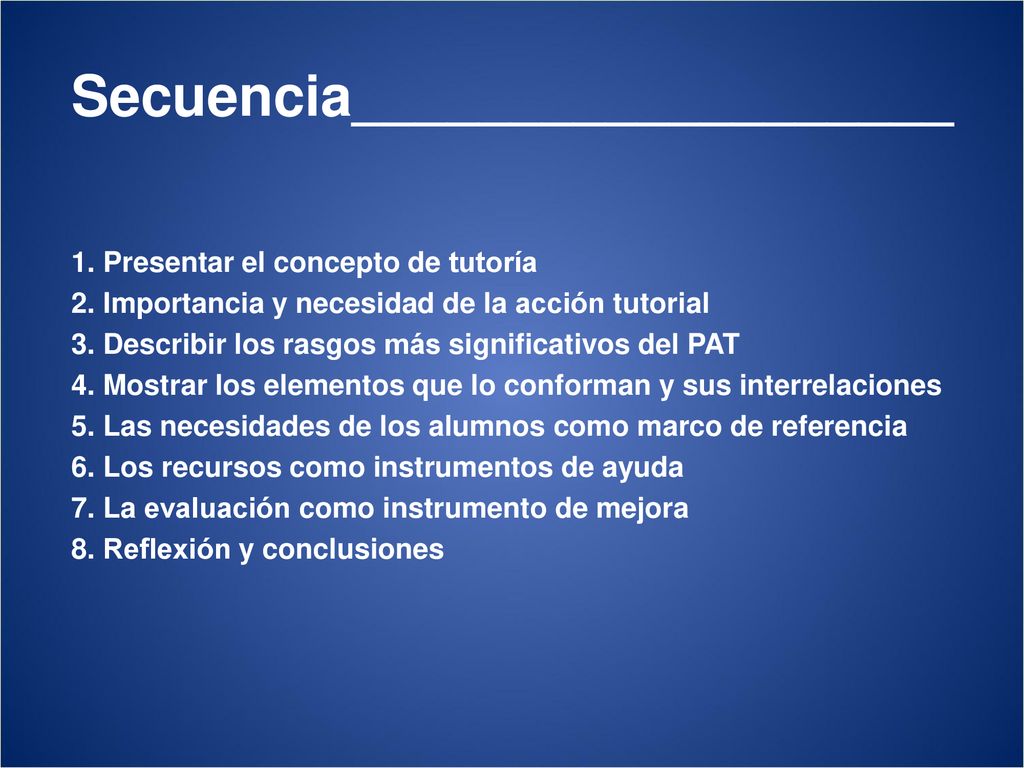 Secuencia______________________

1. Presentar el concepto de tutoría
2. Importancia y necesidad de la acción tutorial
3. Describir los rasgos más significativos del PAT
4. Mostrar los elementos que lo conforman y sus interrelaciones
5. Las necesidades de los alumnos como marco de referencia
6. Los recursos como instrumentos de ayuda
7. La evaluación como instrumento de mejora
8. Reflexión y conclusiones